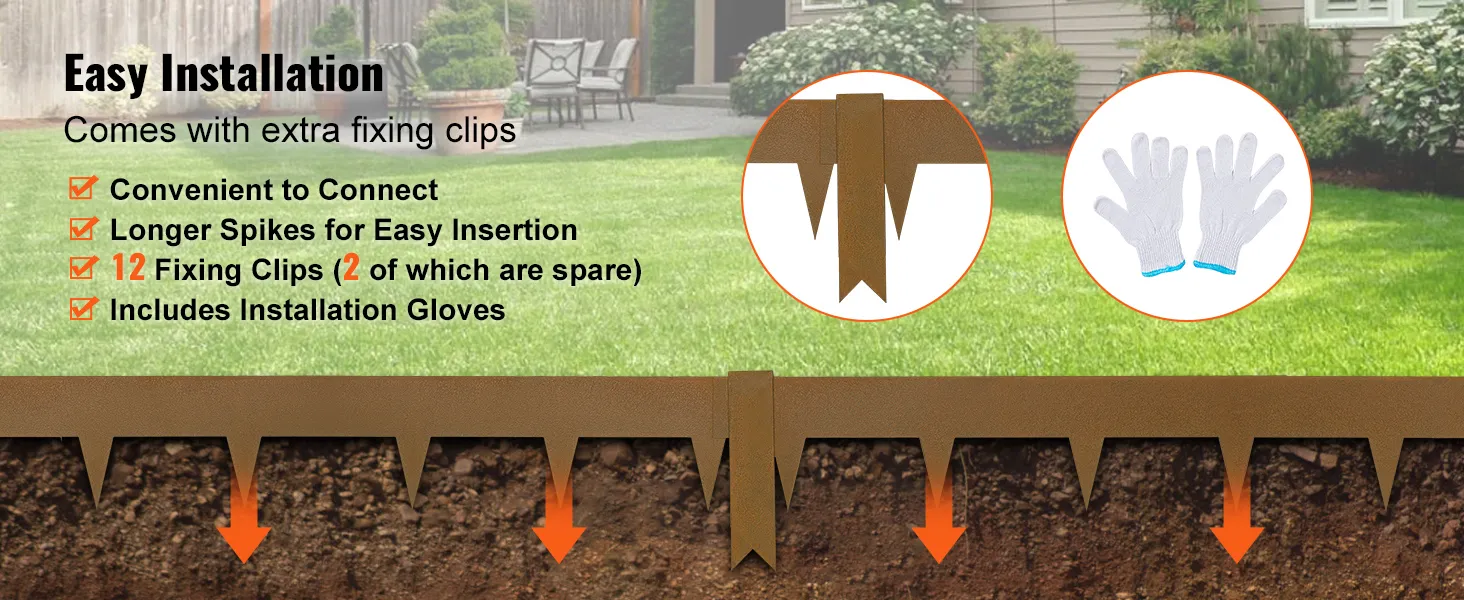 Easy Installation
Comes with extra fixing clips

Convenient to Connect
Longer Spikes for Easy Insertion
12 Fixing Clips (2 of which are spare)
Includes Installation Gloves